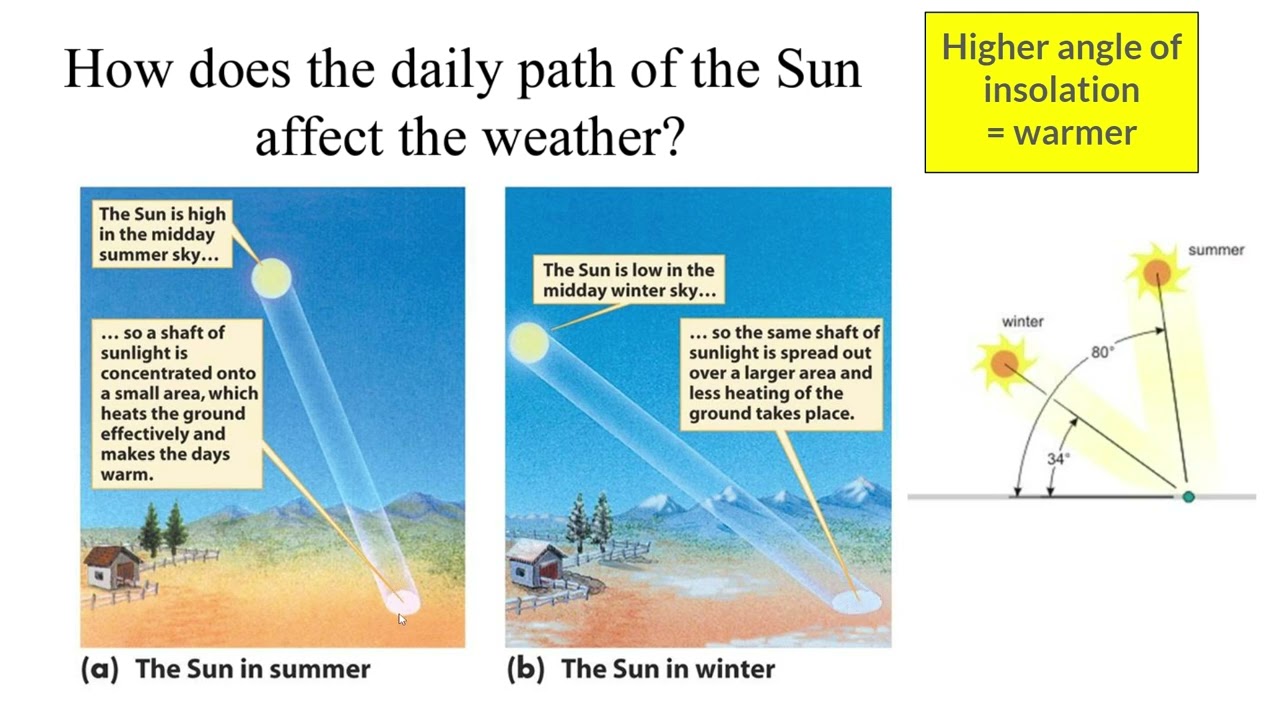 How does the daily path of the Sun affect the weather?

Higher angle of insolation = warmer

The Sun is high in the midday summer sky…

… so a shaft of sunlight is concentrated onto a small area, which heats the ground effectively and makes the days warm.

(a) The Sun in summer

The Sun is low in the midday winter sky…

… so the same shaft of sunlight is spread out over a larger area and less heating of the ground takes place.

(b) The Sun in winter

summer

winter

80°

34°